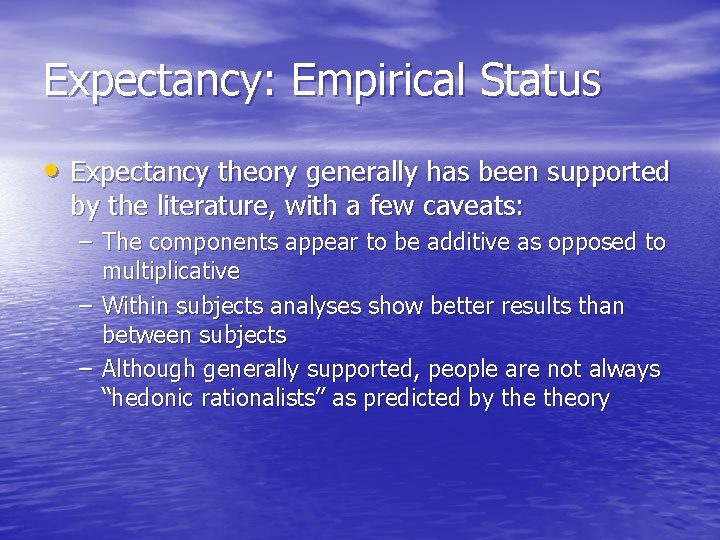 Expectancy: Empirical Status

• Expectancy theory generally has been supported by the literature, with a few caveats:
– The components appear to be additive as opposed to multiplicative
– Within subjects analyses show better results than between subjects
– Although generally supported, people are not always “hedonic rationalists” as predicted by the theory